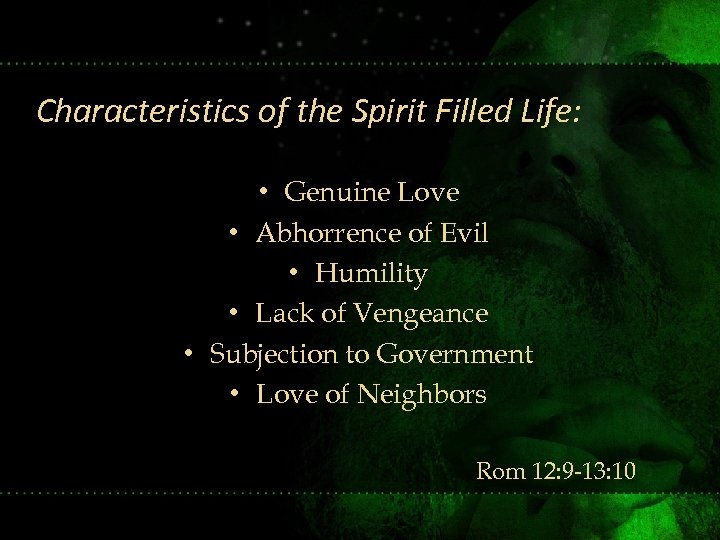 Characteristics of the Spirit Filled Life:

• Genuine Love
• Abhorrence of Evil
• Humility
• Lack of Vengeance
• Subjection to Government
• Love of Neighbors

Rom 12:9-13:10